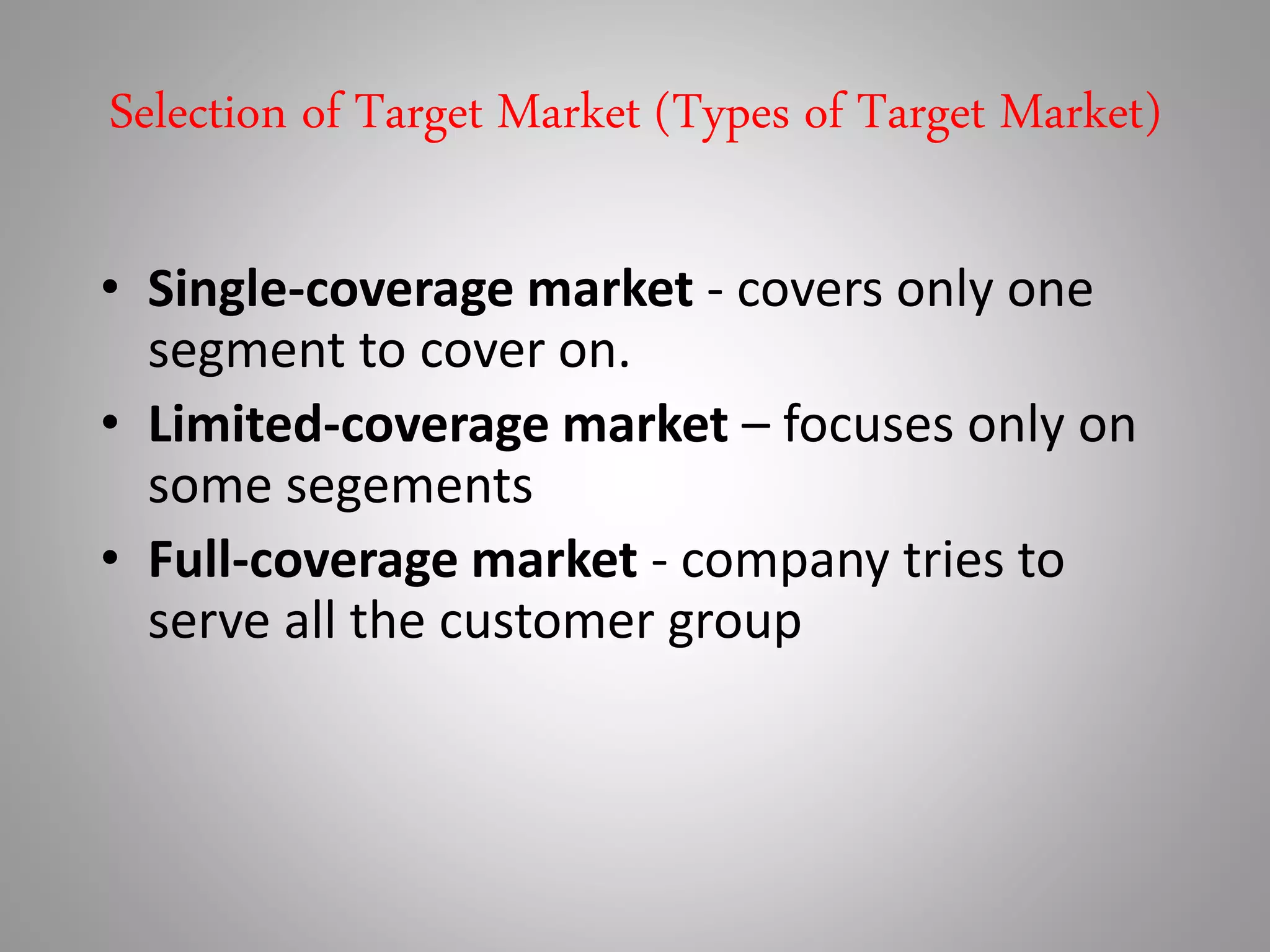 Selection of Target Market (Types of Target Market)

• Single-coverage market - covers only one segment to cover on.
• Limited-coverage market – focuses only on some segements
• Full-coverage market - company tries to serve all the customer group